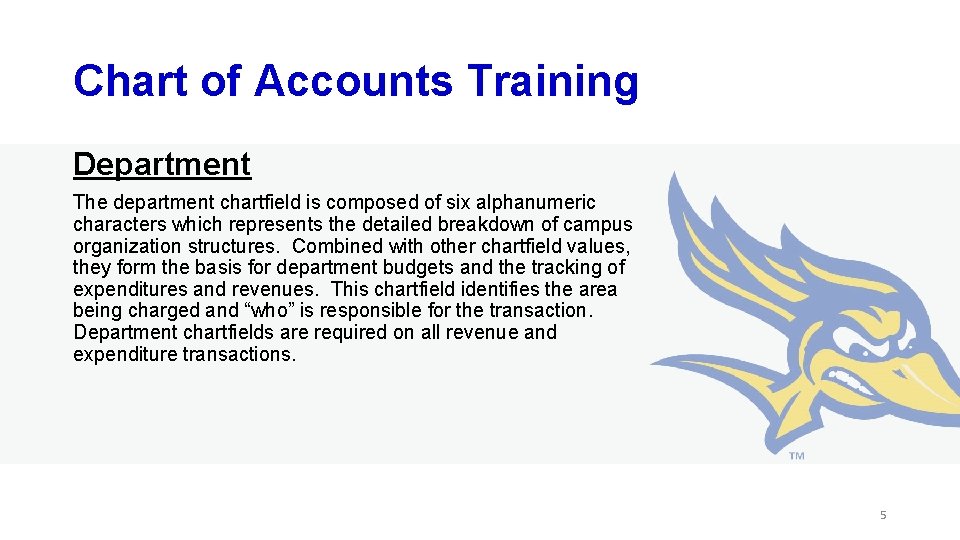 Chart of Accounts Training

Department

The department chartfield is composed of six alphanumeric characters which represents the detailed breakdown of campus organization structures. Combined with other chartfield values, they form the basis for department budgets and the tracking of expenditures and revenues. This chartfield identifies the area being charged and “who” is responsible for the transaction. Department chartfields are required on all revenue and expenditure transactions.

TM

5